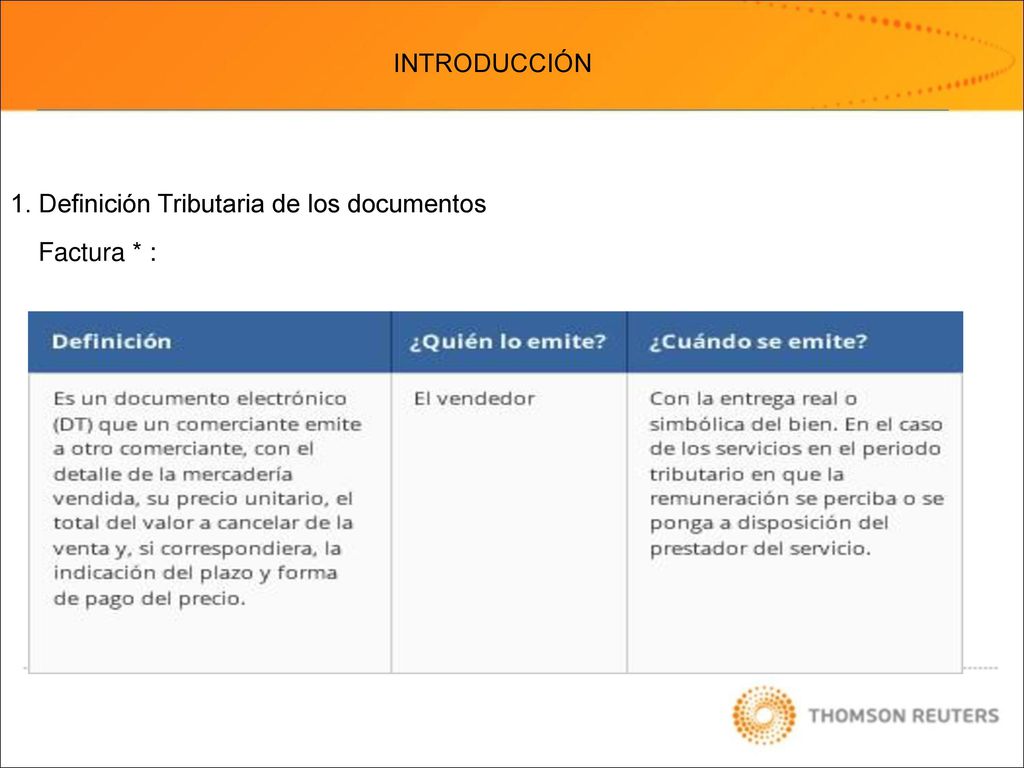 INTRODUCCIÓN

1. Definición Tributaria de los documentos

Factura * :

| Definición | ¿Quién lo emite? | ¿Cuándo se emite? |
|---|---|---|
| Es un documento electrónico (DT) que un comerciante emite a otro comerciante, con el detalle de la mercadería vendida, su precio unitario, el total del valor a cancelar de la venta y, si correspondiera, la indicación del plazo y forma de pago del precio. | El vendedor | Con la entrega real o simbólica del bien. En el caso de los servicios en el periodo tributario en que la remuneración se perciba o se ponga a disposición del prestador del servicio. |

THOMSON REUTERS